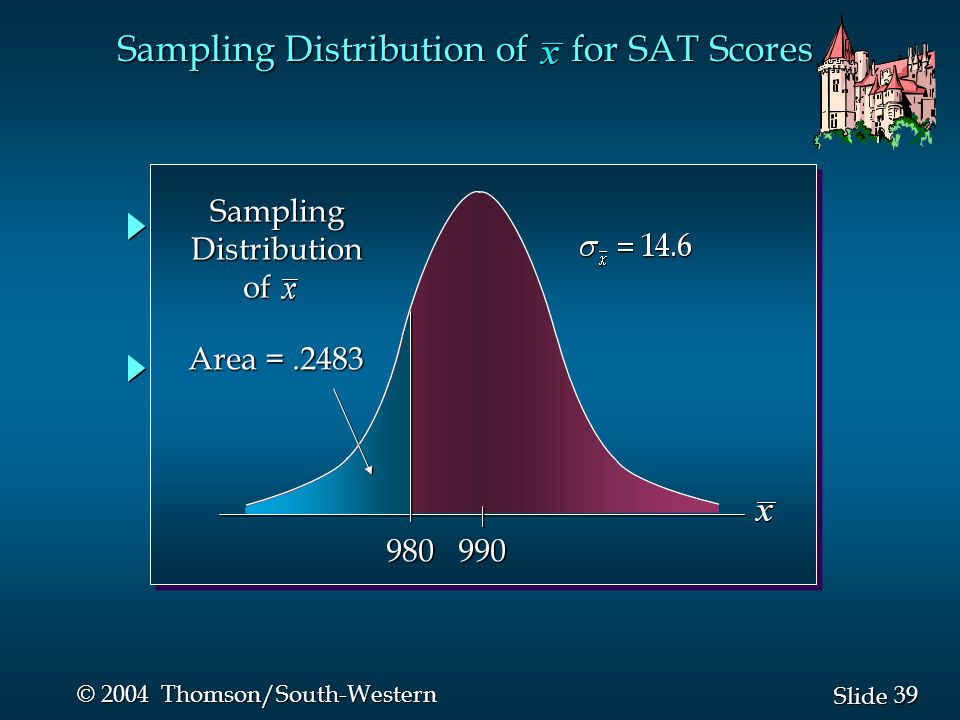 Sampling Distribution of $\bar{x}$ for SAT Scores

Sampling Distribution of $\bar{x}$

$\sigma_{\bar{x}} = 14.6$

Area = .2483

980 990

$\bar{x}$

© 2004 Thomson/South-Western

Slide 39